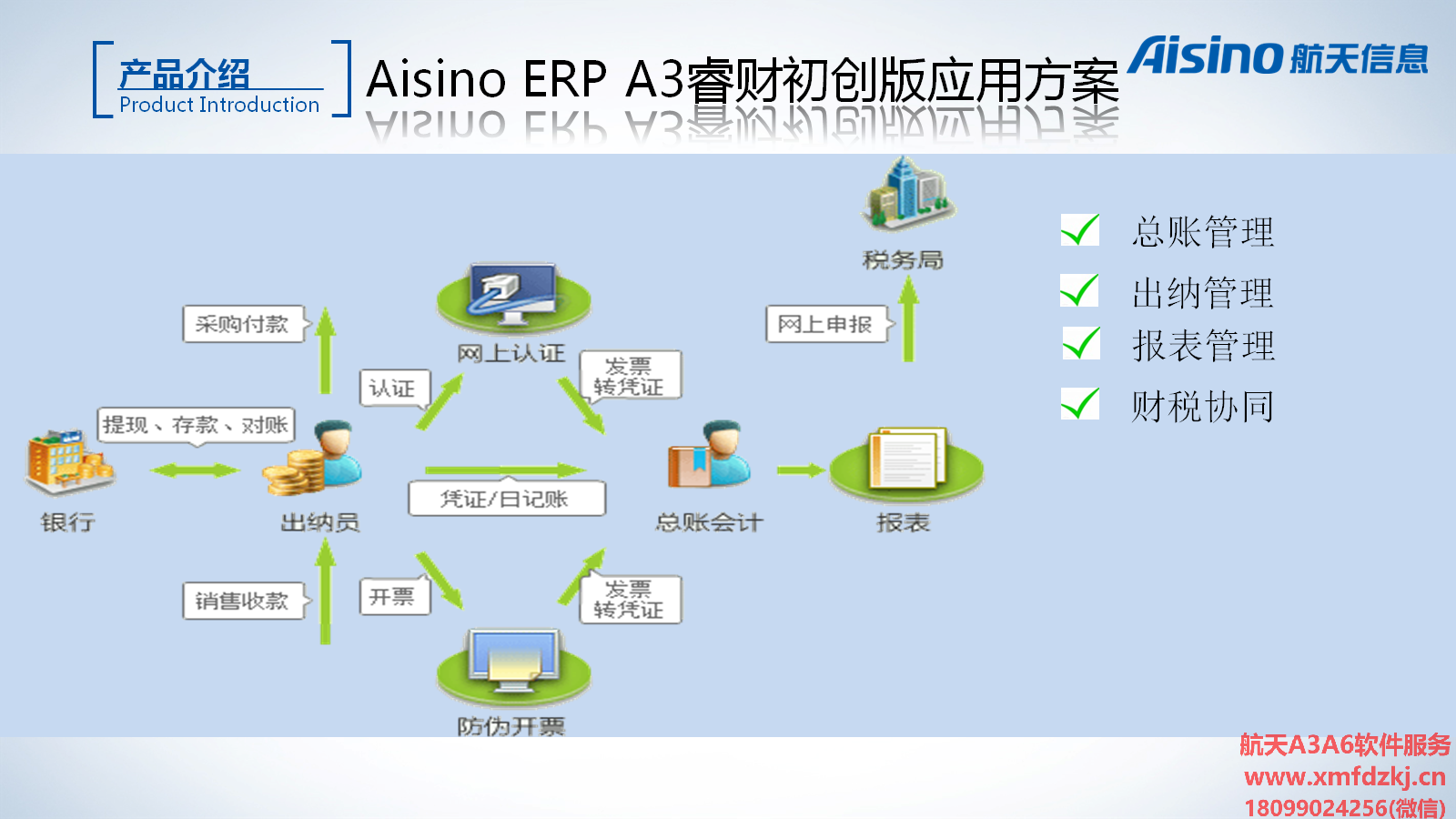 产品介绍
Product Introduction

Aisino ERP A3睿财初创版应用方案

Aisino 航天信息

税务局

网上申报

采购付款

网上认证

认证

发票转凭证

提现、存款、对账

银行

出纳员

凭证/日记账

总账会计

报表

销售收款

开票

发票转凭证

防伪开票

总账管理

出纳管理

报表管理

财税协同

航天A3A6软件服务
www.xmfdzkj.cn
18099024256(微信)